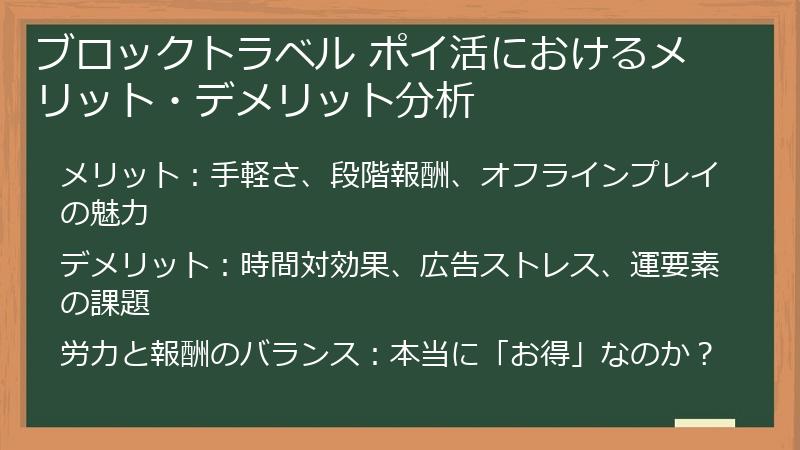 ブロックトラベル ポイ活におけるメリット・デメリット分析

メリット：手軽さ、段階報酬、オフラインプレイの魅力

デメリット：時間対効果、広告ストレス、運要素の課題

労力と報酬のバランス：本当に「お得」なのか？